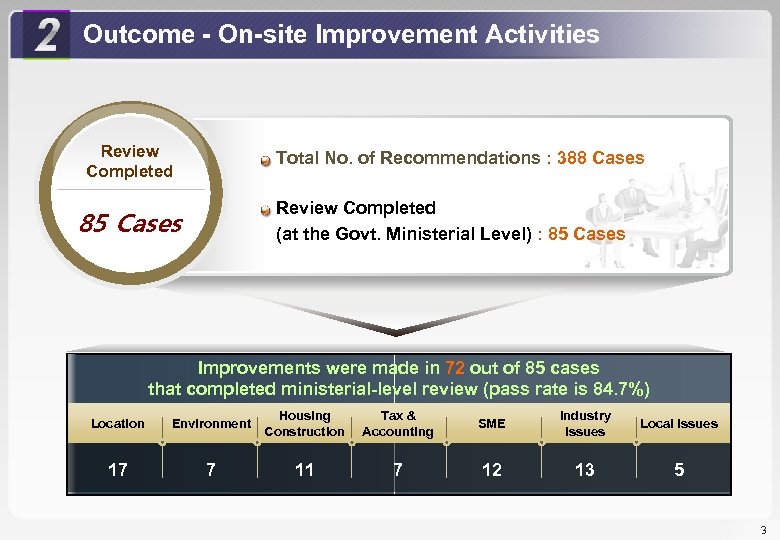 2 Outcome - On-site Improvement Activities

Review Completed

85 Cases

Total No. of Recommendations : 388 Cases

Review Completed (at the Govt. Ministerial Level) : 85 Cases

Improvements were made in 72 out of 85 cases that completed ministerial-level review (pass rate is 84.7%)

| Location | Environment | Housing Construction | Tax & Accounting | SME | Industry Issues | Local Issues |
|---|---|---|---|---|---|---|
| 17 | 7 | 11 | 7 | 12 | 13 | 5 |

3